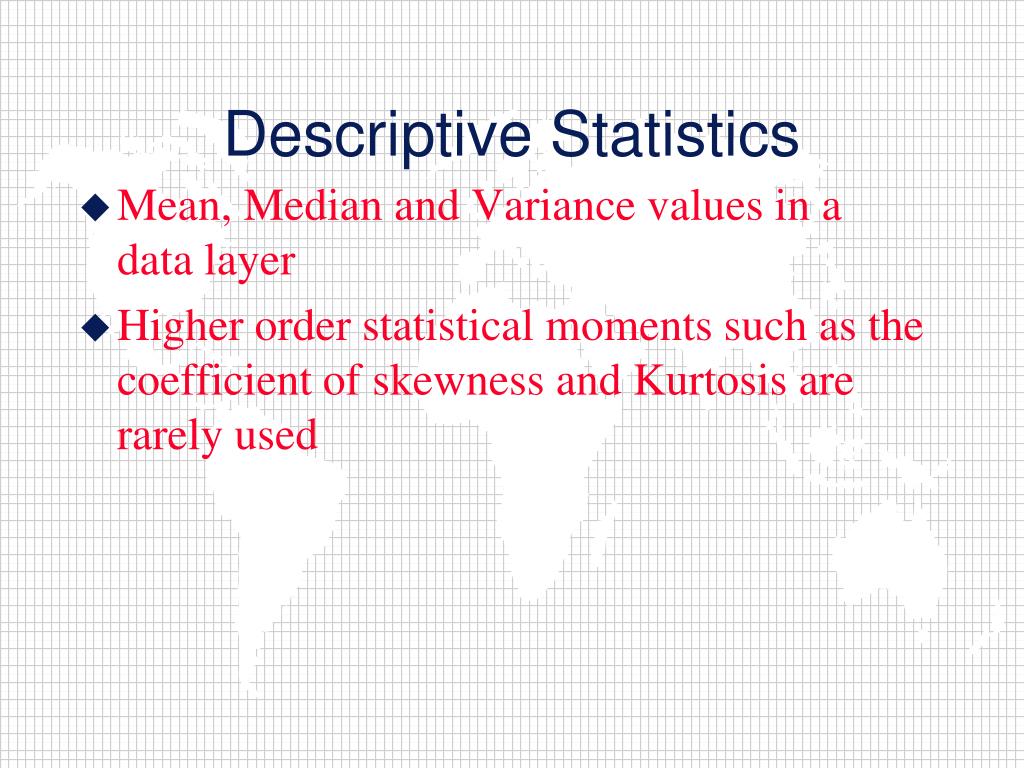 Descriptive Statistics

◆ Mean, Median and Variance values in a data layer

◆ Higher order statistical moments such as the coefficient of skewness and Kurtosis are rarely used